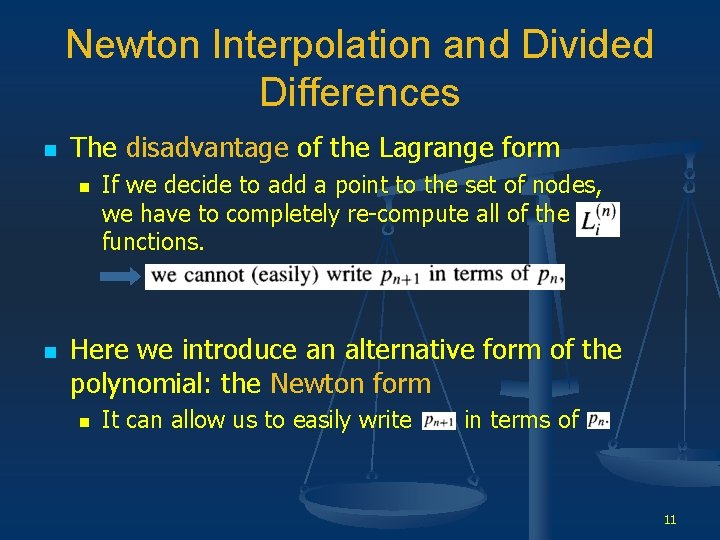 Newton Interpolation and Divided Differences

The disadvantage of the Lagrange form

If we decide to add a point to the set of nodes, we have to completely re-compute all of the $L_i^{(n)}$ functions.

we cannot (easily) write $p_{n+1}$ in terms of $p_n$,

Here we introduce an alternative form of the polynomial: the Newton form

It can allow us to easily write $p_{n+1}$ in terms of $p_n$.

11